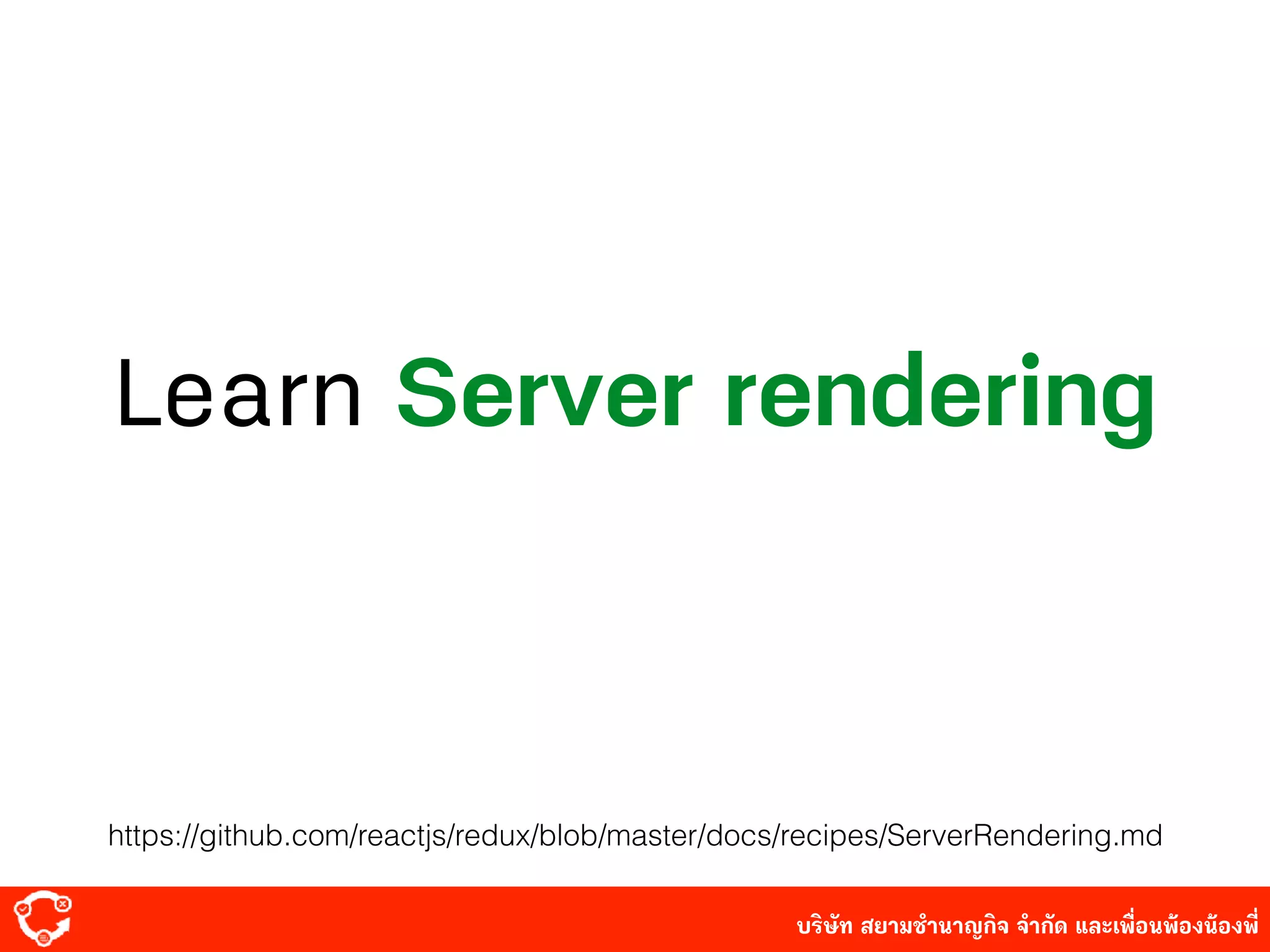 Learn Server rendering

https://github.com/reactjs/redux/blob/master/docs/recipes/ServerRendering.md

บริษัท สยามชำนาญกิจ จำกัด และเพื่อนพ้องน้องพี่